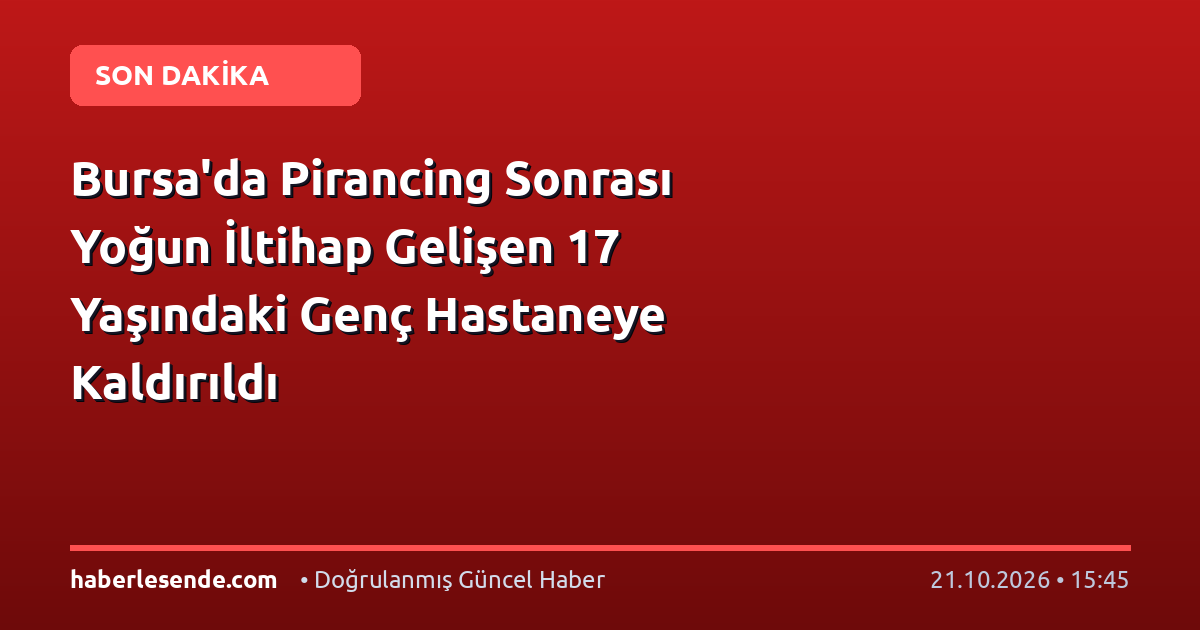 SON DAKİKA

Bursa'da Pirancing Sonrası Yoğun İltihap Gelişen 17 Yaşındaki Genç Hastaneye Kaldırıldı

haberlesende.com • Doğrulanmış Güncel Haber 21.10.2026 • 15:45